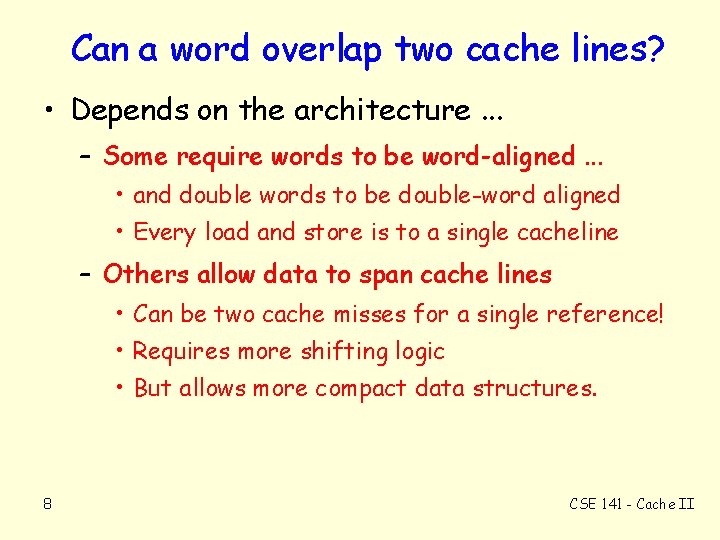 Can a word overlap two cache lines?

• Depends on the architecture ...

– Some require words to be word-aligned ...

• and double words to be double-word aligned

• Every load and store is to a single cacheline

– Others allow data to span cache lines

• Can be two cache misses for a single reference!

• Requires more shifting logic

• But allows more compact data structures.

8

CSE 141 - Cache II